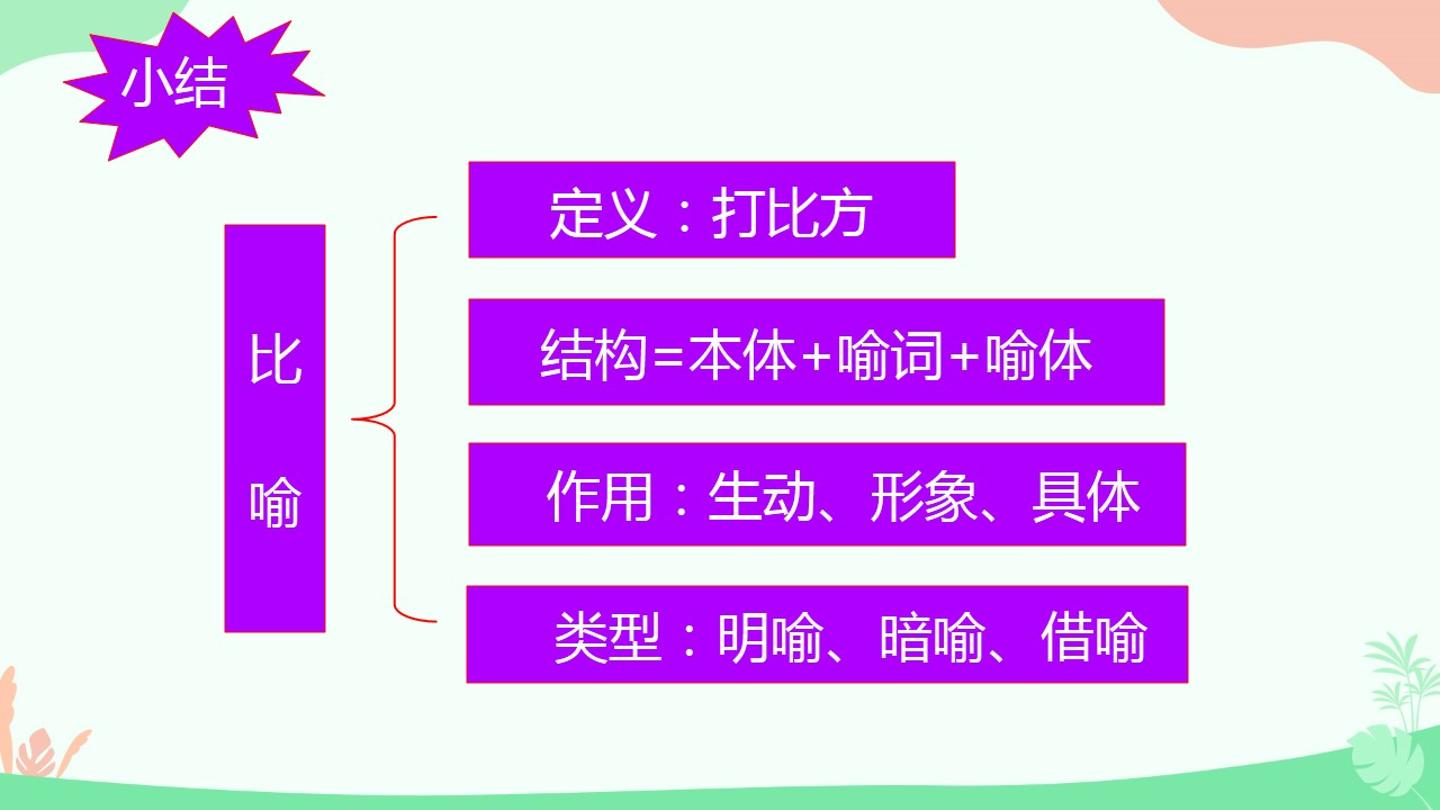 小结

比喻

定义：打比方

结构=本体+喻词+喻体

作用：生动、形象、具体

类型：明喻、暗喻、借喻